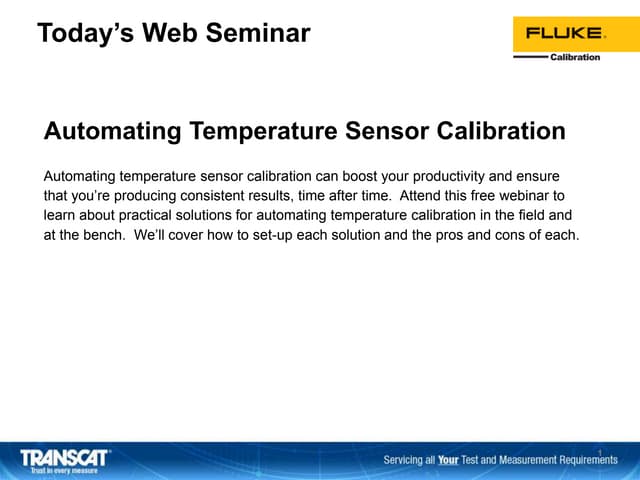 Today's Web Seminar

FLUKE.
Calibration

Automating Temperature Sensor Calibration

Automating temperature sensor calibration can boost your productivity and ensure that you're producing consistent results, time after time. Attend this free webinar to learn about practical solutions for automating temperature calibration in the field and at the bench. We'll cover how to set-up each solution and the pros and cons of each.

TRANSCAT
Trust in every measure

1

Servicing all Your Test and Measurement Requirements